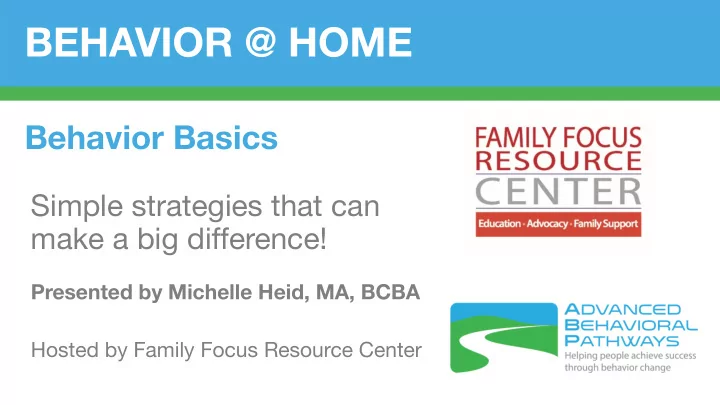 BEHAVIOR @ HOME

Behavior Basics

Simple strategies that can make a big difference!

Presented by Michelle Heid, MA, BCBA

Hosted by Family Focus Resource Center

FAMILY FOCUS RESOURCE CENTER
Education · Advocacy · Family Support

ADVANCED BEHAVIORAL PATHWAYS
Helping people achieve success through behavior change